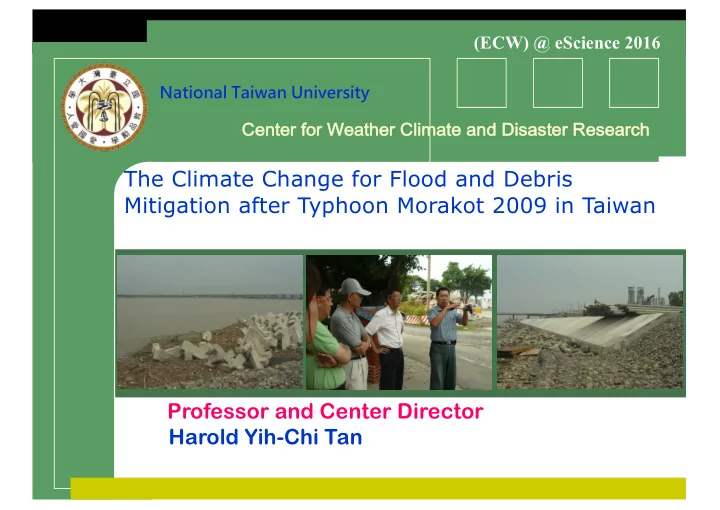 (ECW) @ eScience 2016

National Taiwan University

Center for Weather Climate and Disaster Research

The Climate Change for Flood and Debris Mitigation after Typhoon Morakot 2009 in Taiwan

Professor and Center Director
Harold Yih-Chi Tan